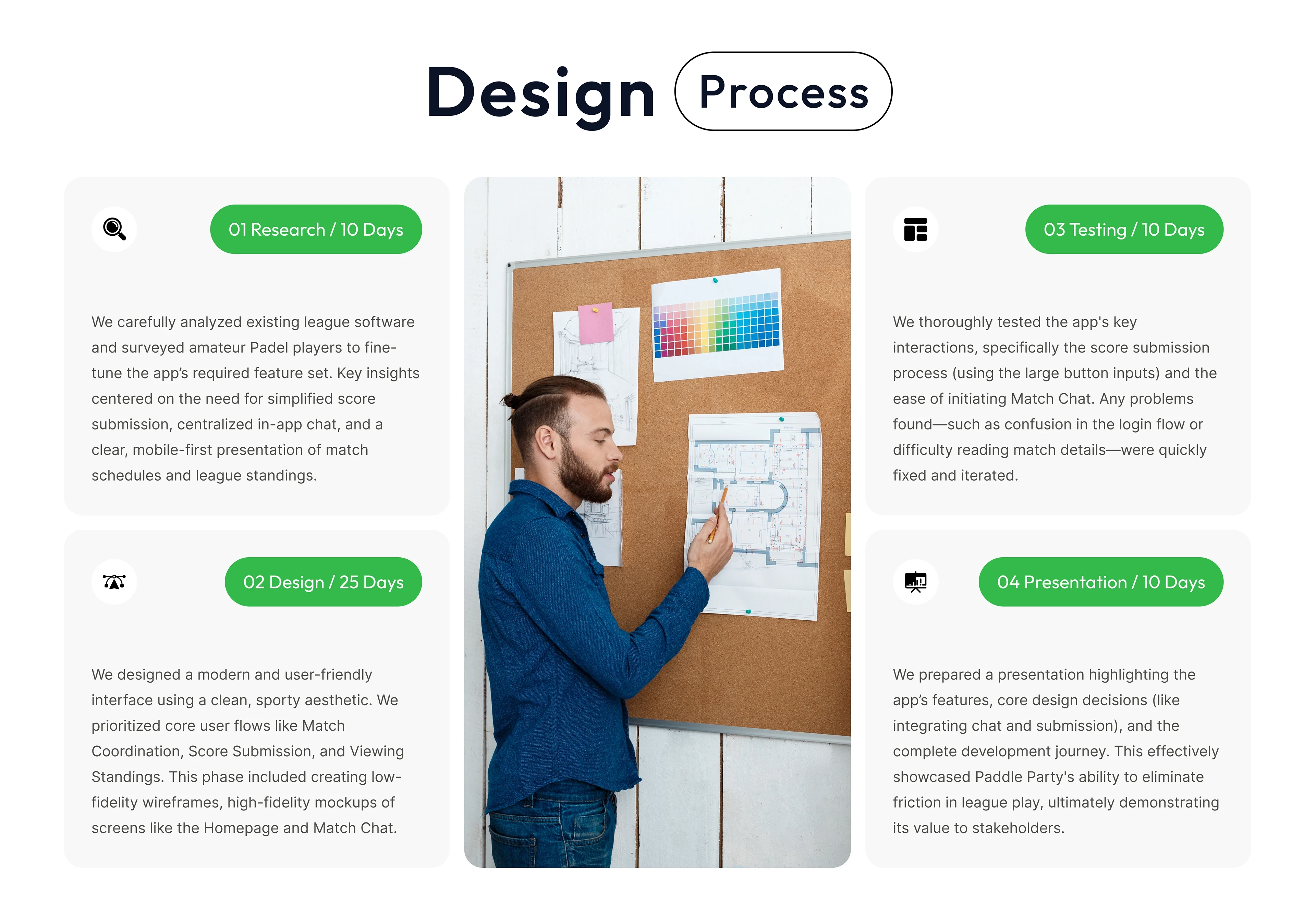 Design Process

01 Research / 10 Days

We carefully analyzed existing league software and surveyed amateur Padel players to fine-tune the app's required feature set. Key insights centered on the need for simplified score submission, centralized in-app chat, and a clear, mobile-first presentation of match schedules and league standings.

02 Design / 25 Days

We designed a modern and user-friendly interface using a clean, sporty aesthetic. We prioritized core user flows like Match Coordination, Score Submission, and Viewing Standings. This phase included creating low-fidelity wireframes, high-fidelity mockups of screens like the Homepage and Match Chat.

03 Testing / 10 Days

We thoroughly tested the app's key interactions, specifically the score submission process (using the large button inputs) and the ease of initiating Match Chat. Any problems found—such as confusion in the login flow or difficulty reading match details—were quickly fixed and iterated.

04 Presentation / 10 Days

We prepared a presentation highlighting the app's features, core design decisions (like integrating chat and submission), and the complete development journey. This effectively showcased Paddle Party's ability to eliminate friction in league play, ultimately demonstrating its value to stakeholders.